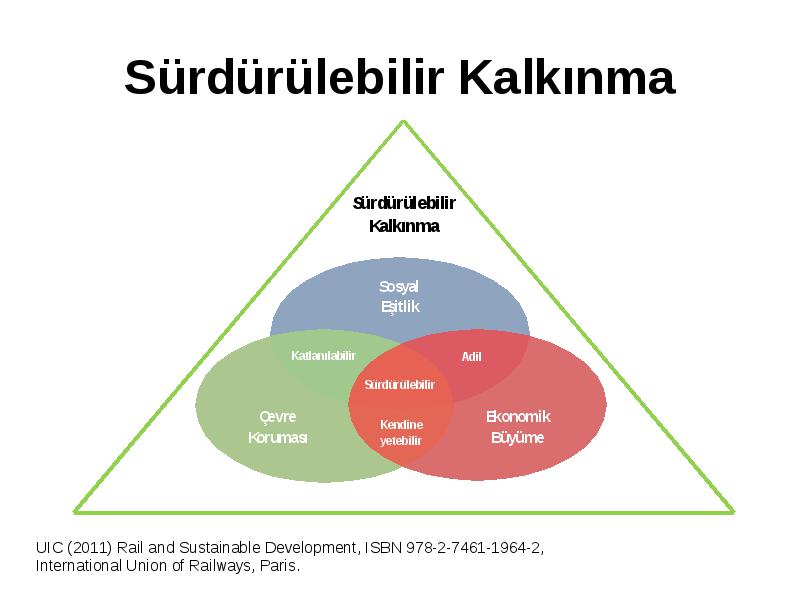 Sürdürülebilir Kalkınma

Sürdürülebilir Kalkınma

Sosyal Eşitlik

Katlanılabilir

Adil

Sürdürülebilir

Çevre Koruması

Kendine yetebilir

Ekonomik Büyüme

UIC (2011) Rail and Sustainable Development, ISBN 978-2-7461-1964-2, International Union of Railways, Paris.